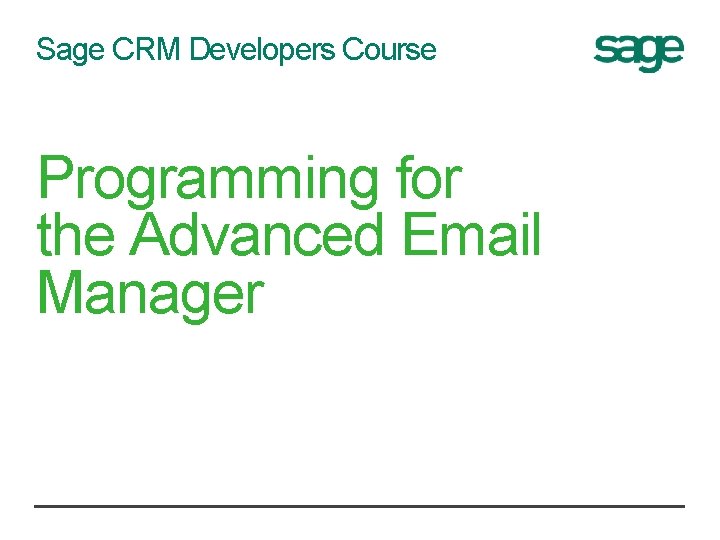 Sage CRM Developers Course

sage

Programming for the Advanced Email Manager